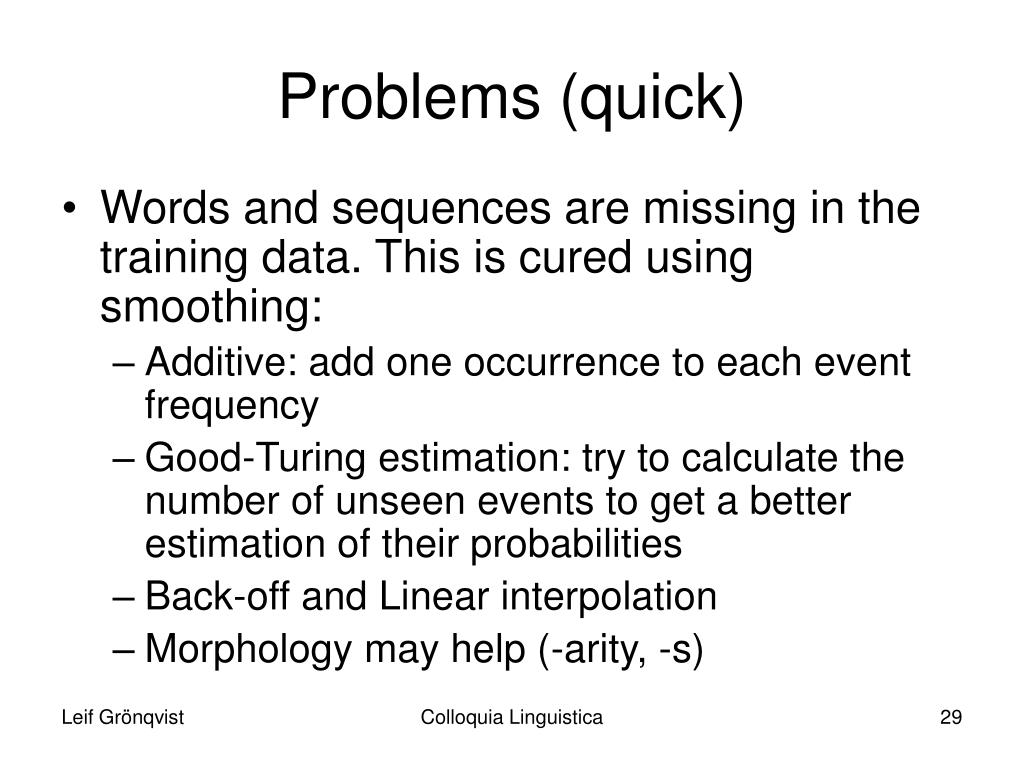 Problems (quick)

• Words and sequences are missing in the training data. This is cured using smoothing:
– Additive: add one occurrence to each event frequency
– Good-Turing estimation: try to calculate the number of unseen events to get a better estimation of their probabilities
– Back-off and Linear interpolation
– Morphology may help (-arity, -s)

Leif Grönqvist
Colloquia Linguistica
29